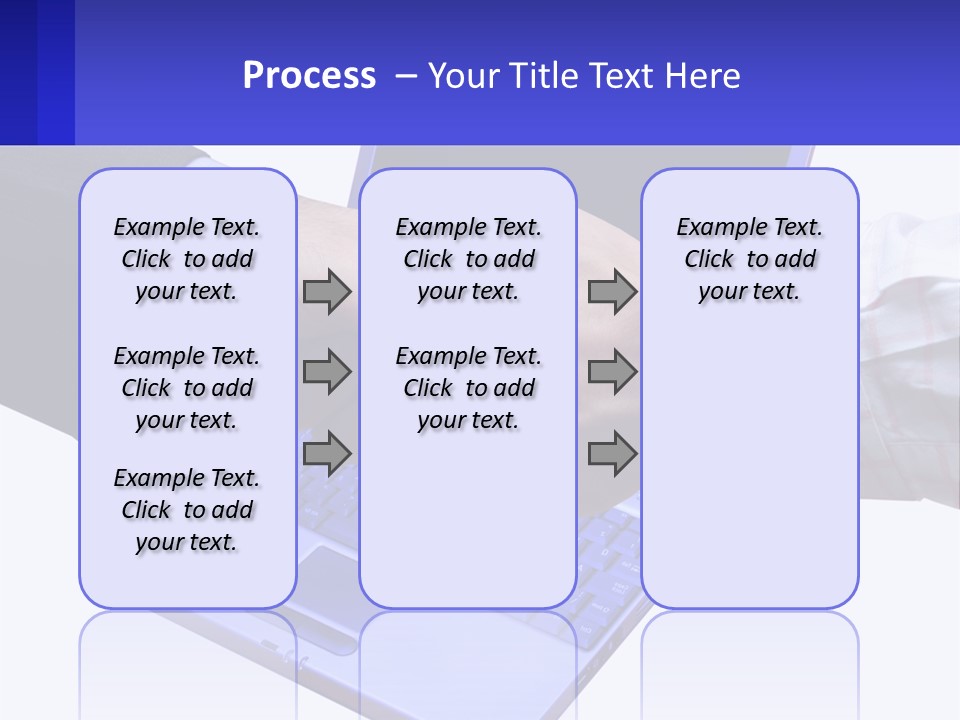 Process – Your Title Text Here

Example Text. Click to add your text.

Example Text. Click to add your text.

Example Text. Click to add your text.

Example Text. Click to add your text.

Example Text. Click to add your text.

Example Text. Click to add your text.